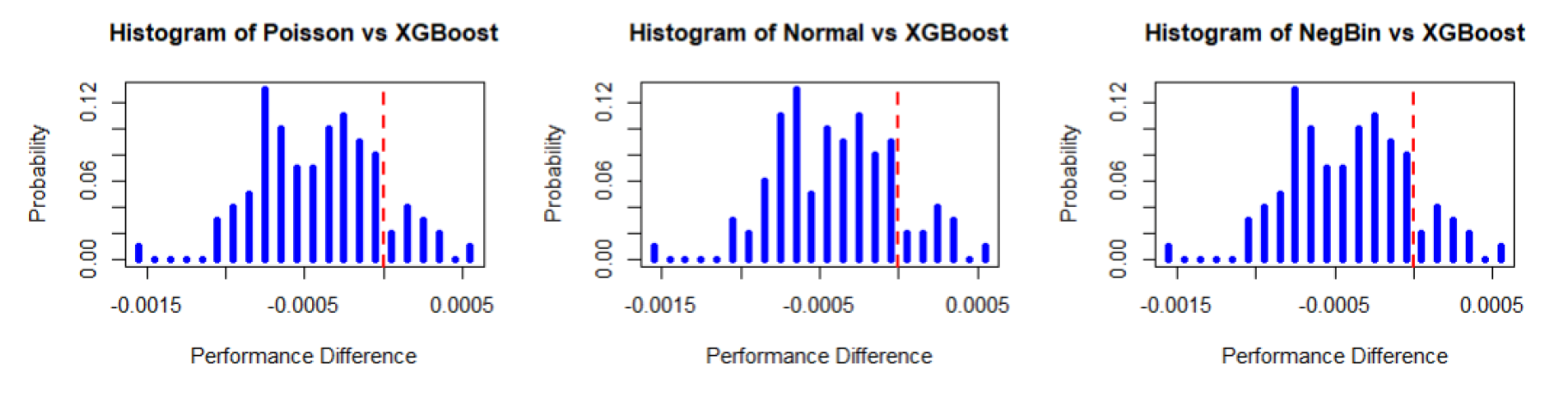 Histogram of Poisson vs XGBoost

Probability

0.00
0.06
0.12

-0.0015
-0.0005
0.0005

Performance Difference

Histogram of Normal vs XGBoost

Probability

0.00
0.06
0.12

-0.0015
-0.0005
0.0005

Performance Difference

Histogram of NegBin vs XGBoost

Probability

0.00
0.06
0.12

-0.0015
-0.0005
0.0005

Performance Difference